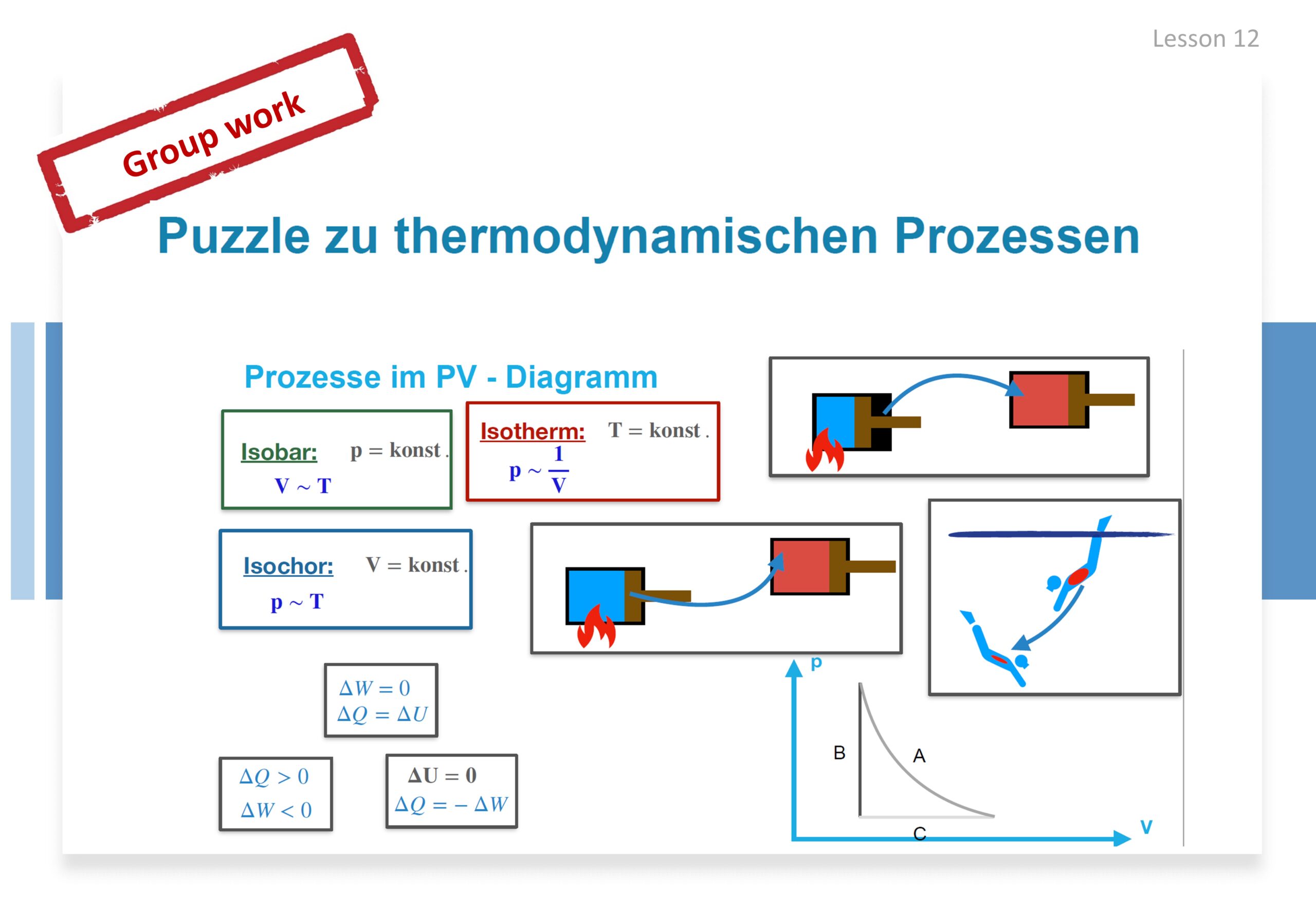 Lesson 12

Group work

Puzzle zu thermodynamischen Prozessen

Prozesse im PV - Diagramm

Isobar: $p = \text{konst}.$
$V \sim T$

Isotherm: $T = \text{konst}.$
$p \sim \frac{1}{V}$

Isochor: $V = \text{konst}.$
$p \sim T$

$\Delta W = 0$
$\Delta Q = \Delta U$

$\Delta Q > 0$
$\Delta W < 0$

$\Delta U = 0$
$\Delta Q = -\Delta W$

p
B
A
C
V